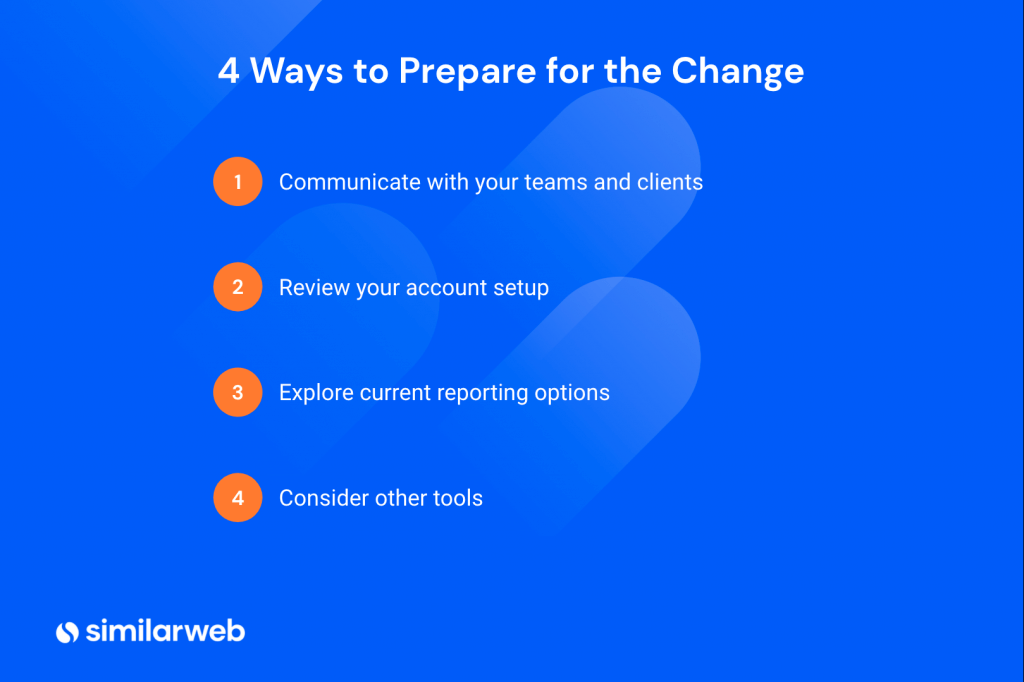 4 Ways to Prepare for the Change

1 Communicate with your teams and clients

2 Review your account setup

3 Explore current reporting options

4 Consider other tools

similarweb